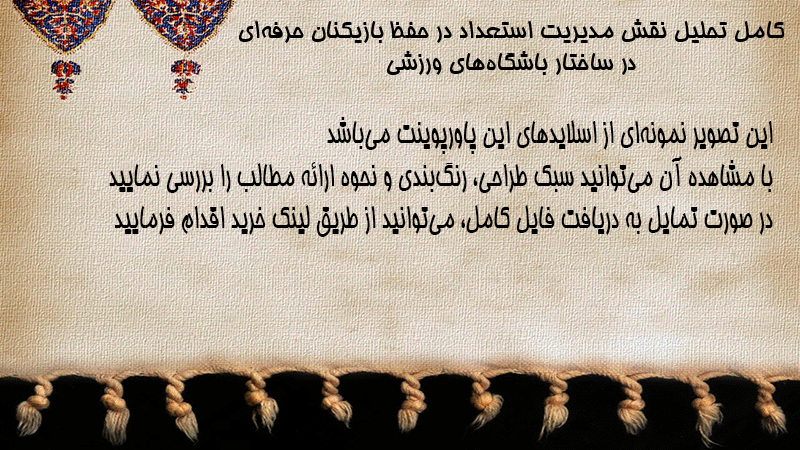 کامل تحلیل نقش مدیریت استعداد در حفظ بازیکنان حرفه‌ای در ساختار باشگاه‌های ورزشی

این تصویر نمونه‌ای از اسلایدهای این پاورپوینت می‌باشد
با مشاهده آن می‌توانید سبک طراحی، رنگ‌بندی و نحوه ارائه مطالب را بررسی نمایید
در صورت تمایل به دریافت فایل کامل، می‌توانید از طریق لینک خرید اقدام فرمایید